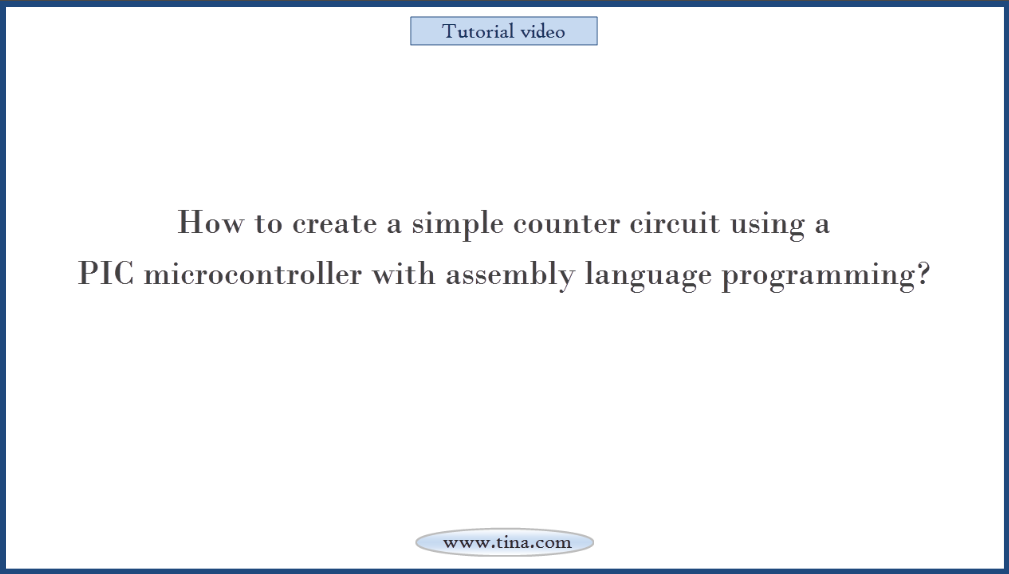 Tutorial video

How to create a simple counter circuit using a PIC microcontroller with assembly language programming?

www.tina.com